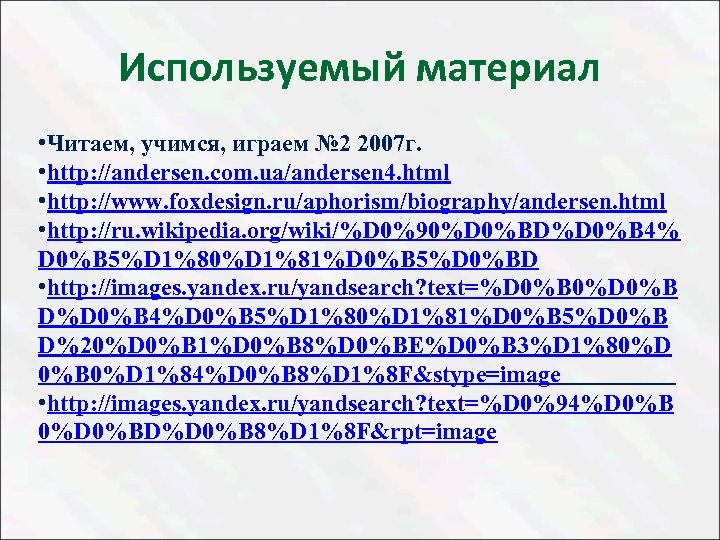 Используемый материал

•Читаем, учимся, играем №2 2007г.
•http://andersen.com.ua/andersen4.html
•http://www.foxdesign.ru/aphorism/biography/andersen.html
•http://ru.wikipedia.org/wiki/%D0%90%D0%BD%D0%B4%D0%B5%D1%80%D1%81%D0%B5%D0%BD
•http://images.yandex.ru/yandsearch?text=%D0%B0%D0%BD%D0%B4%D0%B5%D1%80%D1%81%D0%B5%D0%BD%20%D0%B1%D0%B8%D0%BE%D0%B3%D1%80%D0%B0%D1%84%D0%B8%D1%8F&stype=image
•http://images.yandex.ru/yandsearch?text=%D0%94%D0%B0%D0%BD%D0%B8%D1%8F&rpt=image